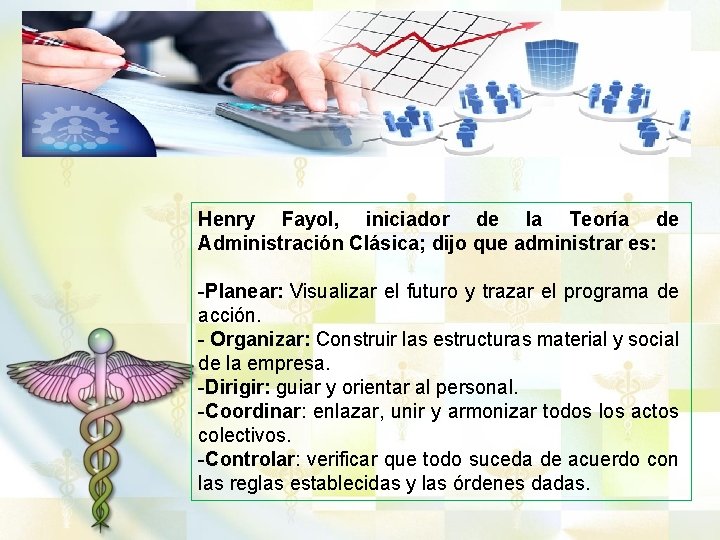 Henry Fayol, iniciador de la Teoría de Administración Clásica; dijo que administrar es:

-Planear: Visualizar el futuro y trazar el programa de acción.
- Organizar: Construir las estructuras material y social de la empresa.
-Dirigir: guiar y orientar al personal.
-Coordinar: enlazar, unir y armonizar todos los actos colectivos.
-Controlar: verificar que todo suceda de acuerdo con las reglas establecidas y las órdenes dadas.